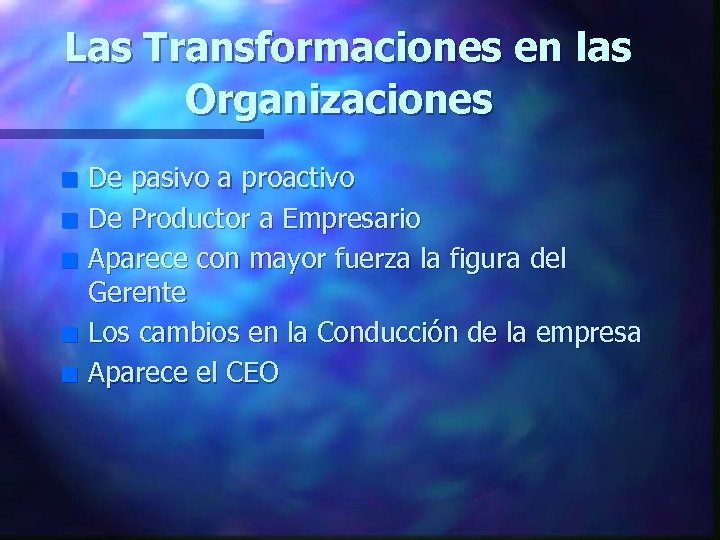 Las Transformaciones en las Organizaciones

- De pasivo a proactivo
- De Productor a Empresario
- Aparece con mayor fuerza la figura del Gerente
- Los cambios en la Conducción de la empresa
- Aparece el CEO